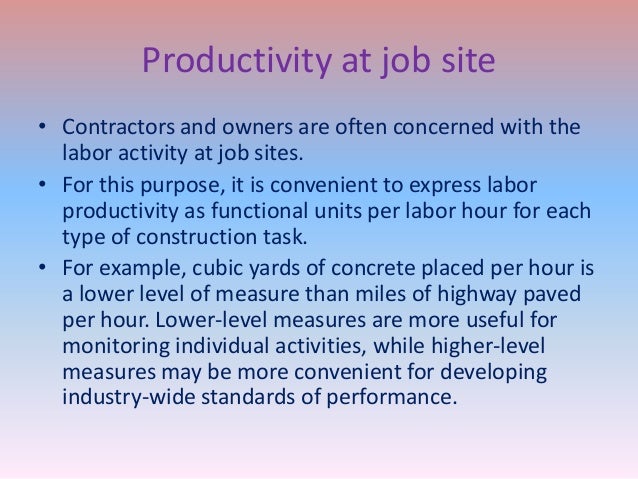 Productivity at job site

• Contractors and owners are often concerned with the labor activity at job sites.

• For this purpose, it is convenient to express labor productivity as functional units per labor hour for each type of construction task.

• For example, cubic yards of concrete placed per hour is a lower level of measure than miles of highway paved per hour. Lower-level measures are more useful for monitoring individual activities, while higher-level measures may be more convenient for developing industry-wide standards of performance.